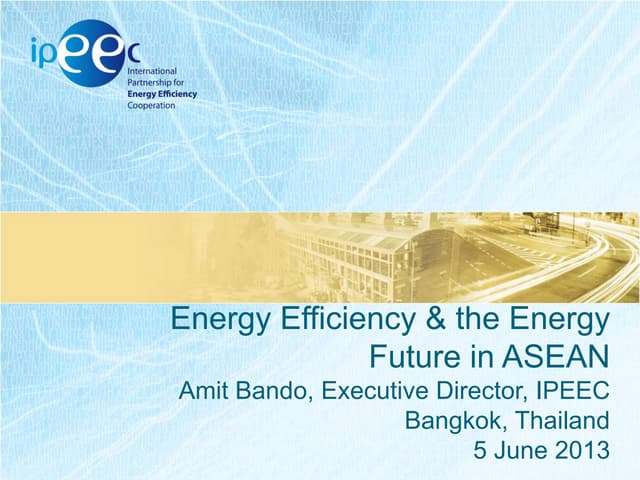 ipeec
International Partnership for Energy Efficiency Cooperation

Energy Efficiency & the Energy Future in ASEAN
Amit Bando, Executive Director, IPEEC
Bangkok, Thailand
5 June 2013